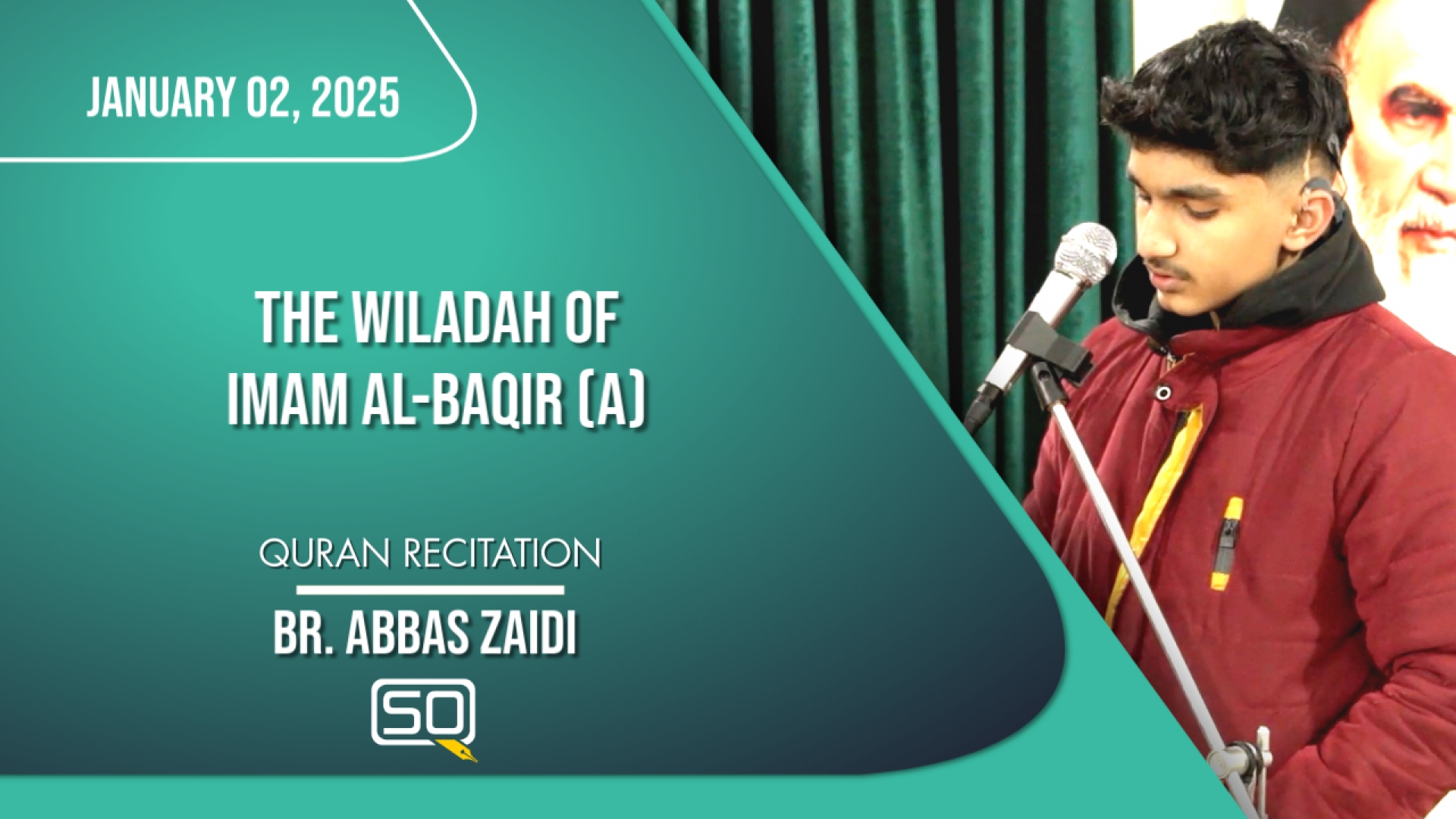 JANUARY 02, 2025

THE WILADAH OF IMAM AL-BAQIR (A)

QURAN RECITATION

BR. ABBAS ZAIDI

SQ